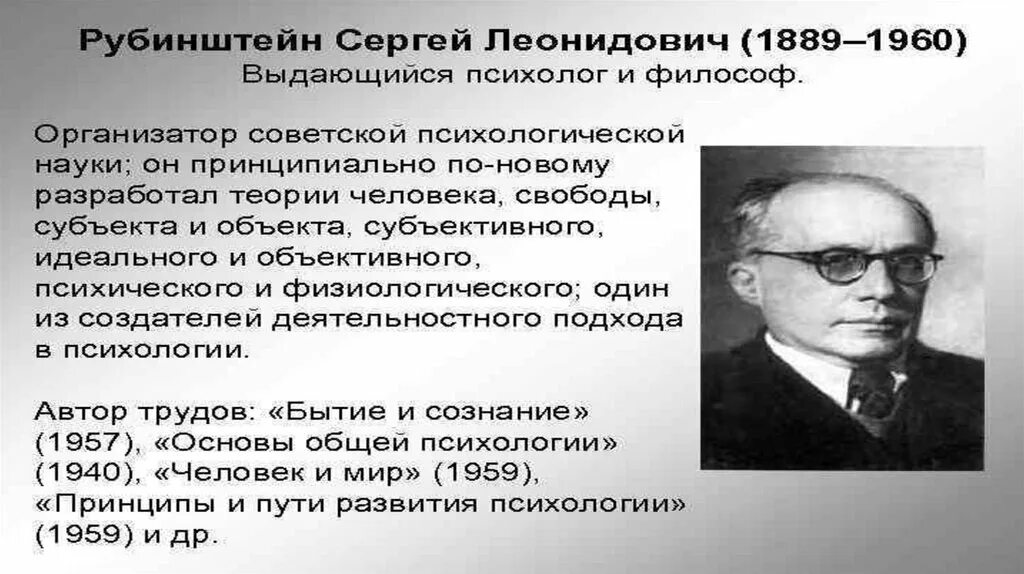 Рубинштейн Сергей Леонидович (1889–1960)
Выдающийся психолог и философ.

Организатор советской психологической науки; он принципиально по-новому разработал теории человека, свободы, субъекта и объекта, субъективного, идеального и объективного, психического и физиологического; один из создателей деятельностного подхода в психологии.

Автор трудов: «Бытие и сознание» (1957), «Основы общей психологии» (1940), «Человек и мир» (1959), «Принципы и пути развития психологии» (1959) и др.